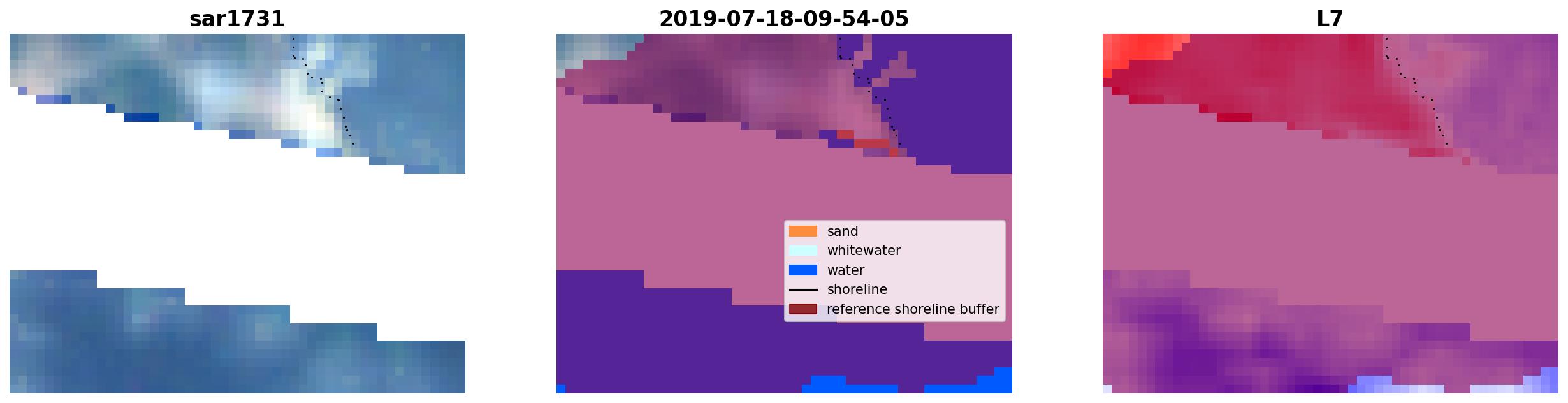 sar1731

2019-07-18-09-54-05

sand
whitewater
water
shoreline
reference shoreline buffer

L7